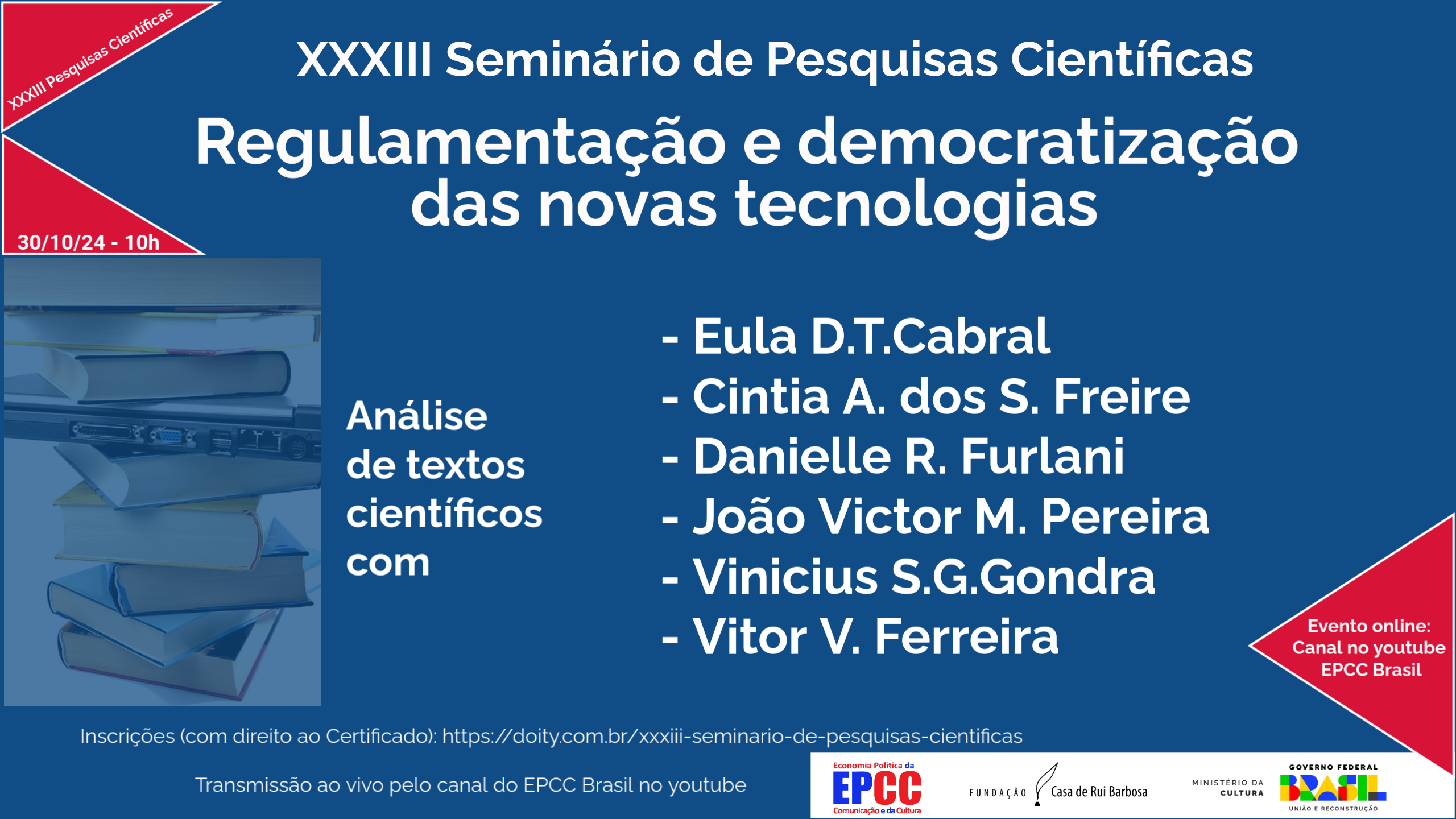 XXXIII Pesquisas Científicas

30/10/24 - 10h

XXXIII Seminário de Pesquisas Científicas

Regulamentação e democratização das novas tecnologias

Análise de textos científicos com

- Eula D.T.Cabral
- Cintia A. dos S. Freire
- Danielle R. Furlani
- João Victor M. Pereira
- Vinicius S.G.Gondra
- Vitor V. Ferreira

Evento online: Canal no youtube EPCC Brasil

Inscrições (com direito ao Certificado): https://doity.com.br/xxxiii-seminario-de-pesquisas-cientificas

Transmissão ao vivo pelo canal do EPCC Brasil no youtube

Economia Política da EPCC Comunicação e da Cultura

FUNDAÇÃO Casa de Rui Barbosa

MINISTÉRIO DA CULTURA

GOVERNO FEDERAL BRASIL UNIÃO E RECONSTRUÇÃO